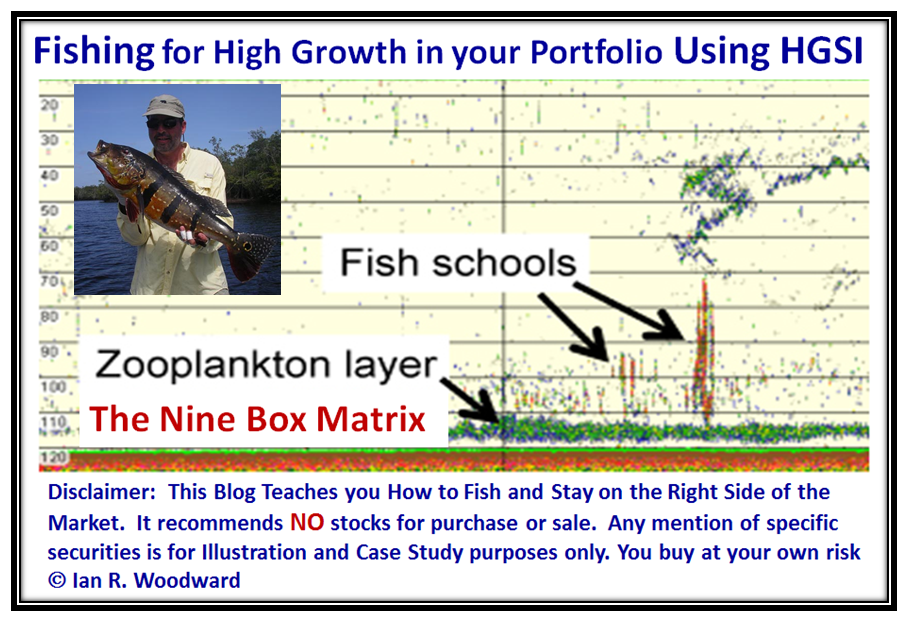 Fishing for High Growth in your Portfolio Using HGSI

20
30
40
50
60
70
80
90
100
110
120

Fish schools

Zooplankton layer

The Nine Box Matrix

Disclaimer: This Blog Teaches you How to Fish and Stay on the Right Side of the Market. It recommends NO stocks for purchase or sale. Any mention of specific securities is for Illustration and Case Study purposes only. You buy at your own risk
© Ian R. Woodward